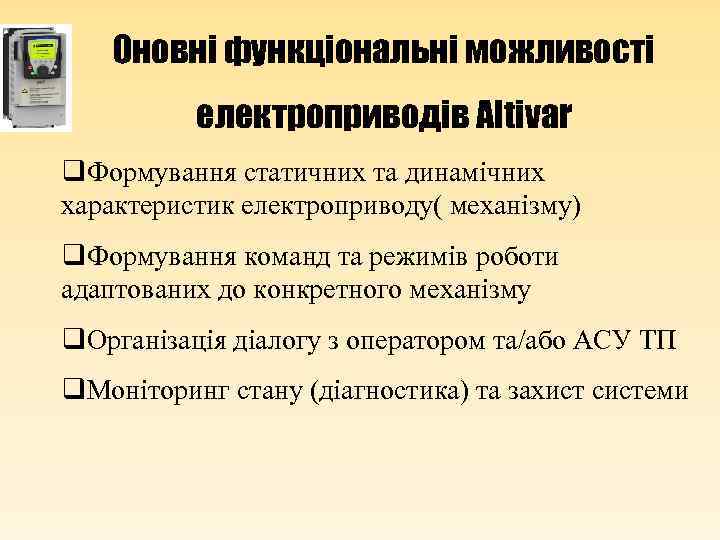 Оновні функціональні можливості електроприводів Altivar

❑Формування статичних та динамічних характеристик електроприводу( механізму)

❑Формування команд та режимів роботи адаптованих до конкретного механізму

❑Організація діалогу з оператором та/або АСУ ТП

❑Моніторинг стану (діагностика) та захист системи